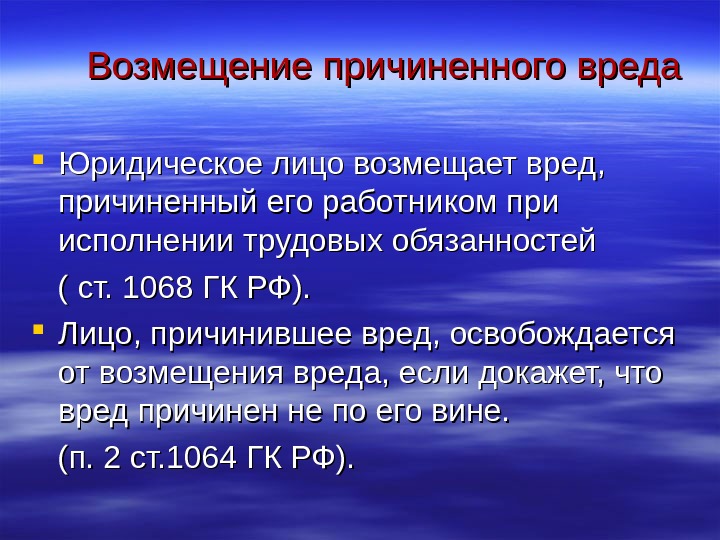 Возмещение причиненного вреда

Юридическое лицо возмещает вред, причиненный его работником при исполнении трудовых обязанностей

( ст. 1068 ГК РФ).

Лицо, причинившее вред, освобождается от возмещения вреда, если докажет, что вред причинен не по его вине.

(п. 2 ст.1064 ГК РФ).